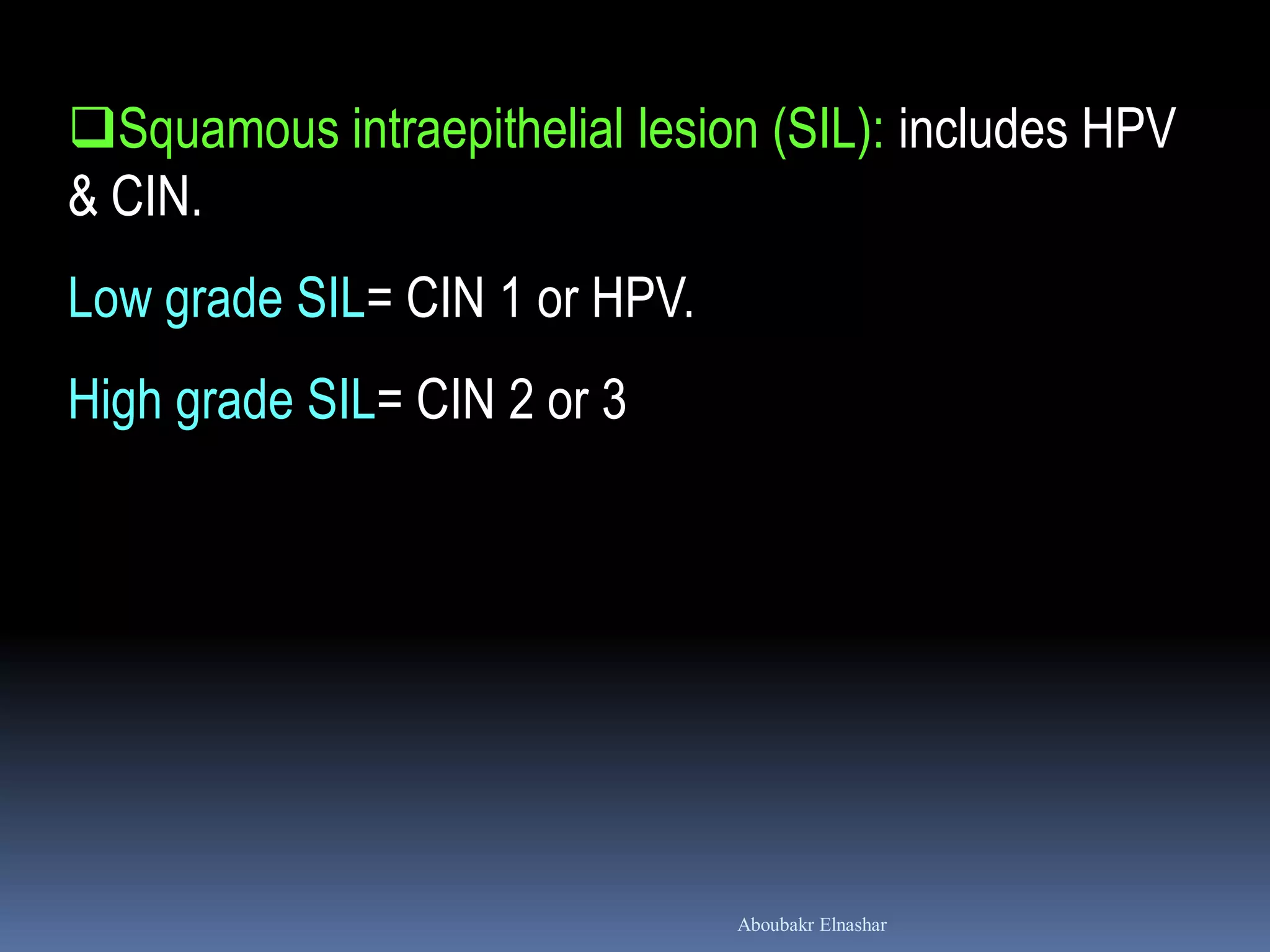 ❑Squamous intraepithelial lesion (SIL): includes HPV & CIN.

Low grade SIL= CIN 1 or HPV.

High grade SIL= CIN 2 or 3

Aboubakr Elnashar